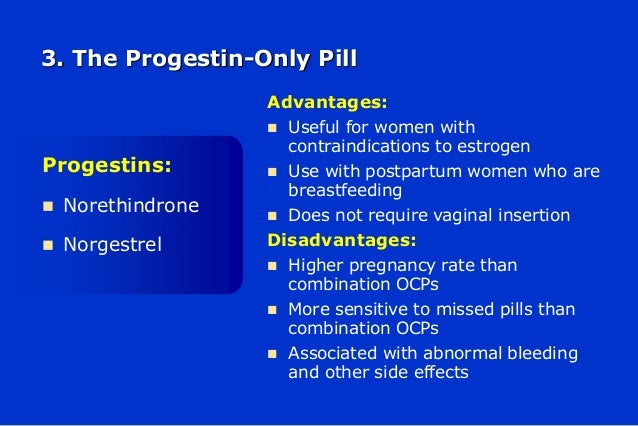 3. The Progestin-Only Pill

Progestins:

- Norethindrone
- Norgestrel

Advantages:

- Useful for women with contraindications to estrogen
- Use with postpartum women who are breastfeeding
- Does not require vaginal insertion

Disadvantages:

- Higher pregnancy rate than combination OCPs
- More sensitive to missed pills than combination OCPs
- Associated with abnormal bleeding and other side effects